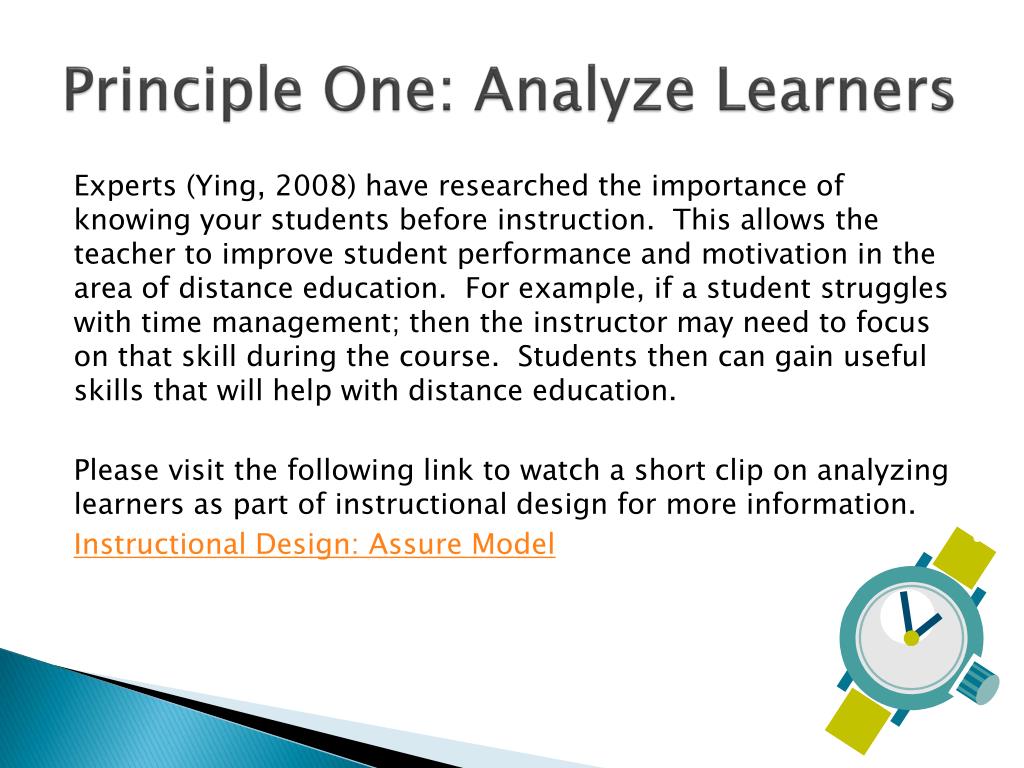 Principle One: Analyze Learners

Experts (Ying, 2008) have researched the importance of knowing your students before instruction. This allows the teacher to improve student performance and motivation in the area of distance education. For example, if a student struggles with time management; then the instructor may need to focus on that skill during the course. Students then can gain useful skills that will help with distance education.

Please visit the following link to watch a short clip on analyzing learners as part of instructional design for more information.

Instructional Design: Assure Model